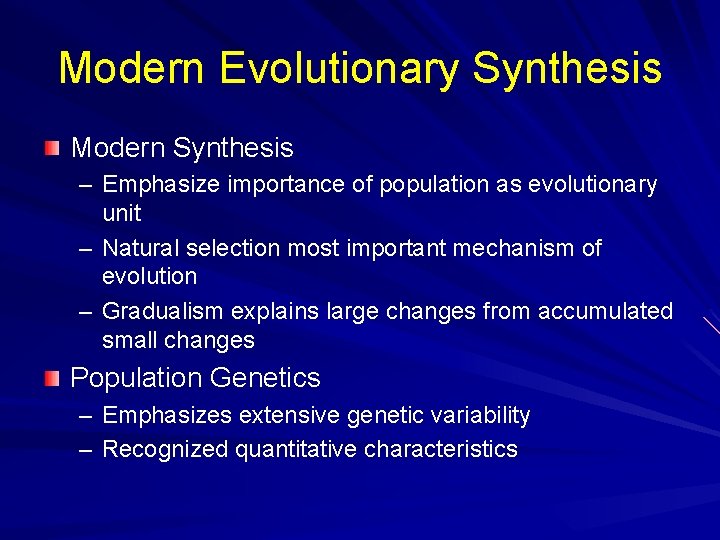 Modern Evolutionary Synthesis

Modern Synthesis

– Emphasize importance of population as evolutionary unit

– Natural selection most important mechanism of evolution

– Gradualism explains large changes from accumulated small changes

Population Genetics

– Emphasizes extensive genetic variability

– Recognized quantitative characteristics